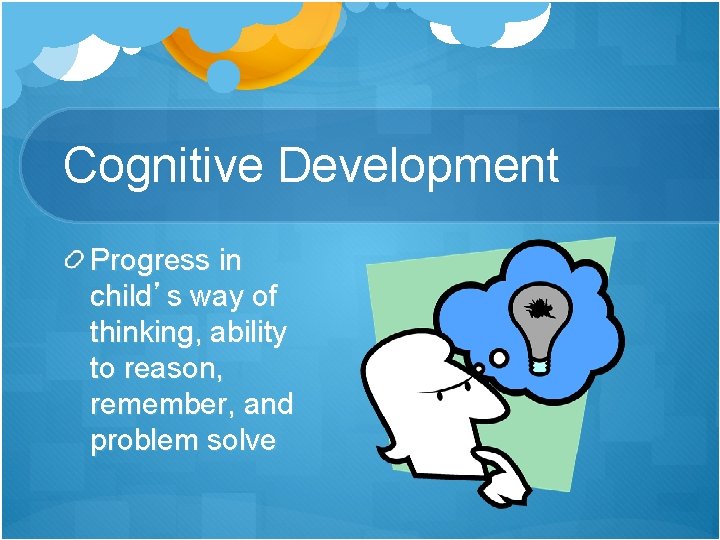 Cognitive Development

Progress in child's way of thinking, ability to reason, remember, and problem solve